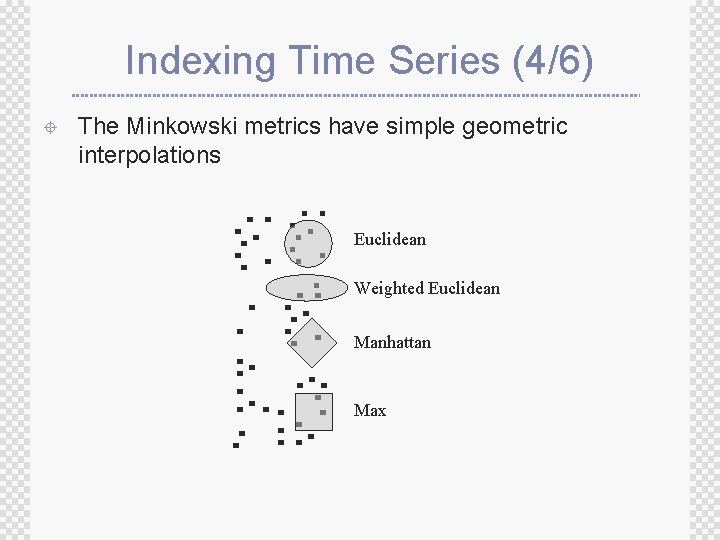 Indexing Time Series (4/6)

The Minkowski metrics have simple geometric interpolations

Euclidean

Weighted Euclidean

Manhattan

Max